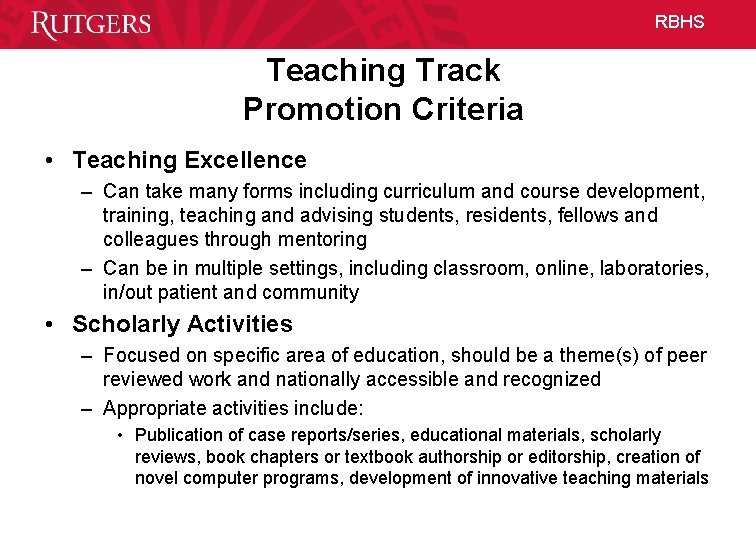 RUTGERS

RBHS

Teaching Track
Promotion Criteria

• Teaching Excellence
– Can take many forms including curriculum and course development, training, teaching and advising students, residents, fellows and colleagues through mentoring
– Can be in multiple settings, including classroom, online, laboratories, in/out patient and community

• Scholarly Activities
– Focused on specific area of education, should be a theme(s) of peer reviewed work and nationally accessible and recognized
– Appropriate activities include:
• Publication of case reports/series, educational materials, scholarly reviews, book chapters or textbook authorship or editorship, creation of novel computer programs, development of innovative teaching materials